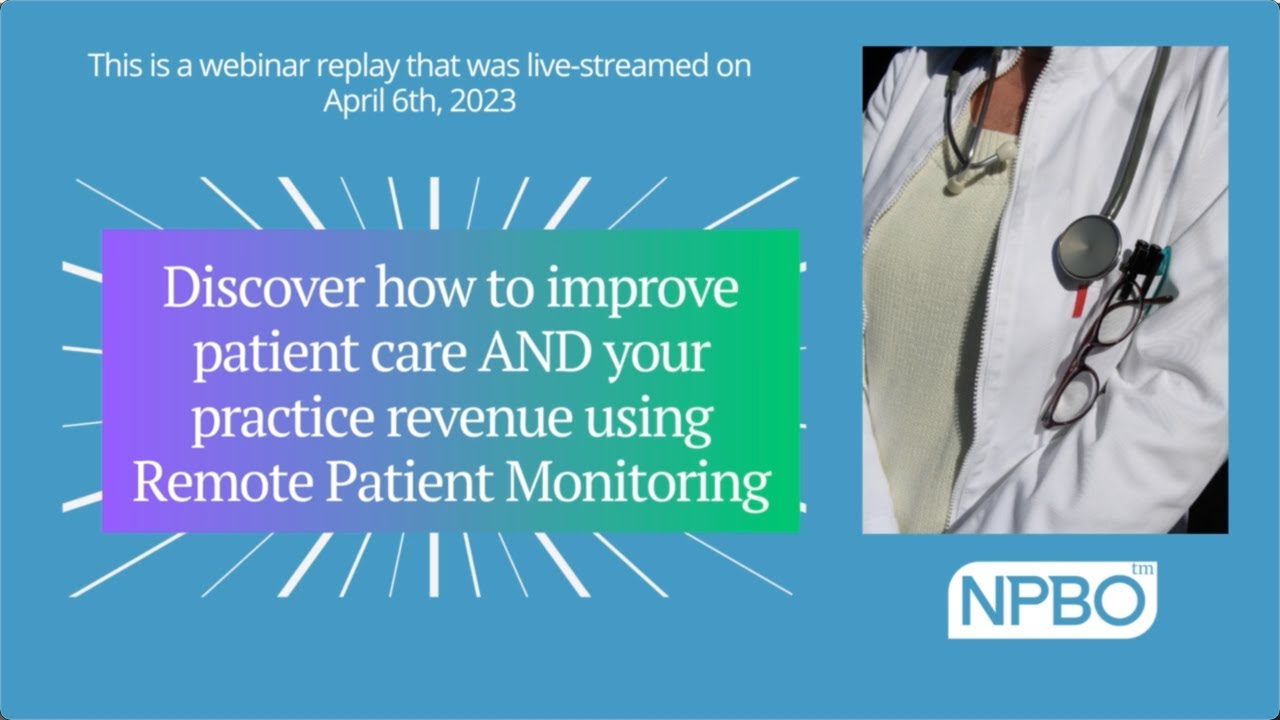 This is a webinar replay that was live-streamed on April 6th, 2023

Discover how to improve patient care AND your practice revenue using Remote Patient Monitoring

NPBO tm